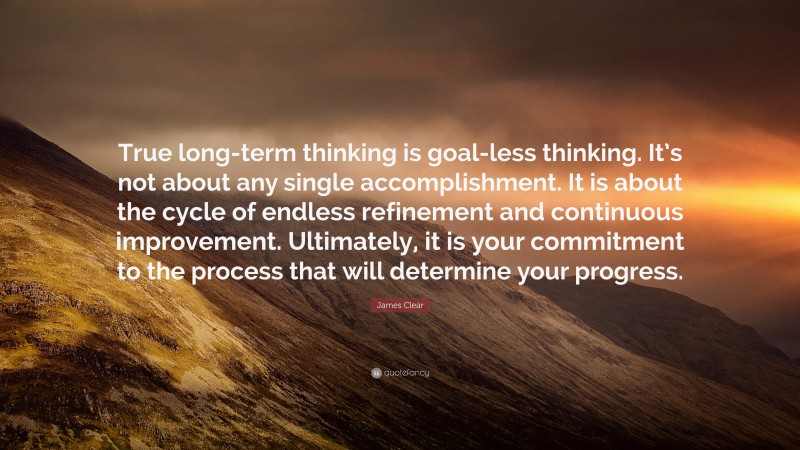 True long-term thinking is goal-less thinking. It's not about any single accomplishment. It is about the cycle of endless refinement and continuous improvement. Ultimately, it is your commitment to the process that will determine your progress.

James Clear

quotefancy